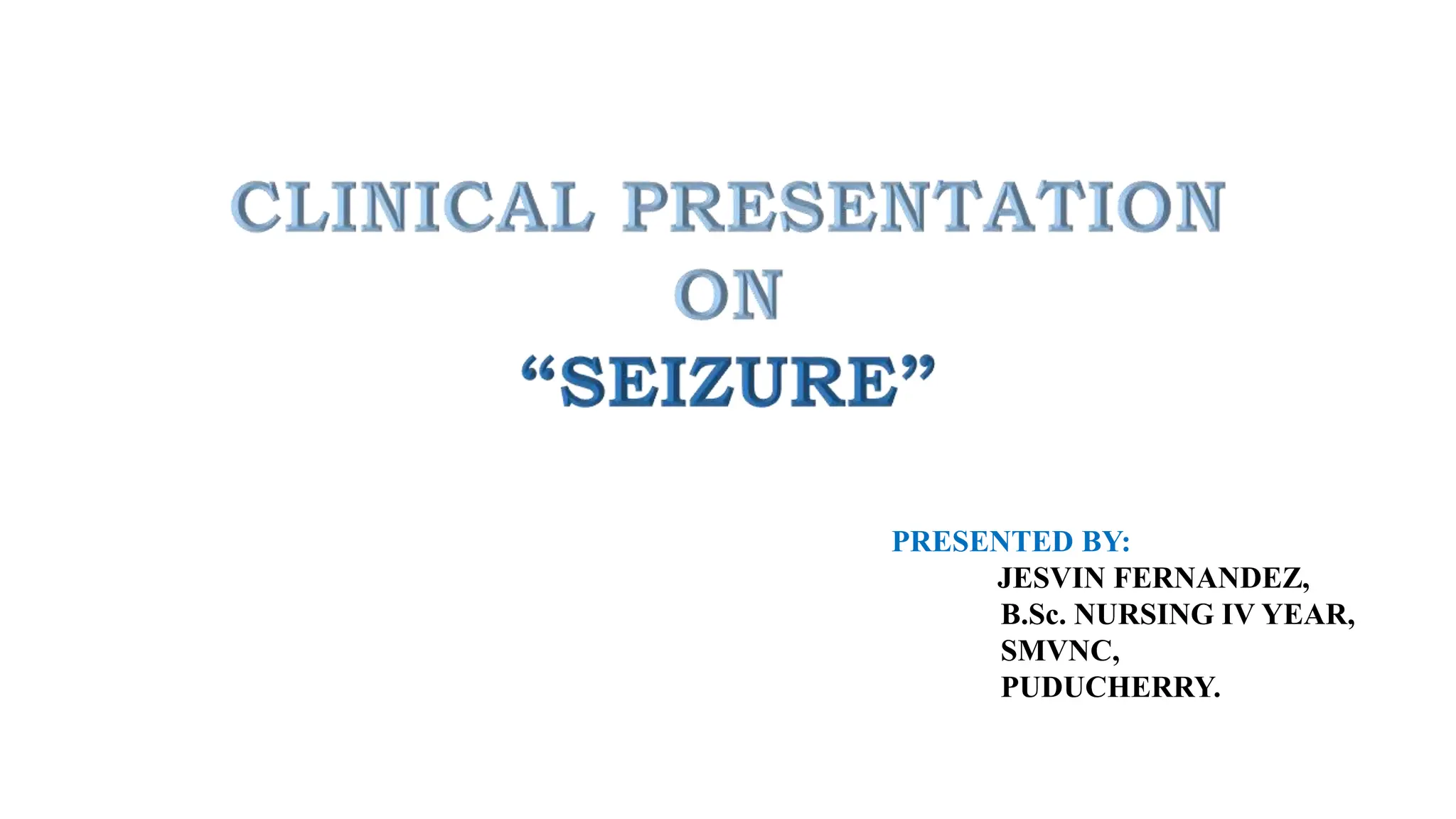 CLINICAL PRESENTATION
ON
“SEIZURE”

PRESENTED BY:
JESVIN FERNANDEZ,
B.Sc. NURSING IV YEAR,
SMVNC,
PUDUCHERRY.